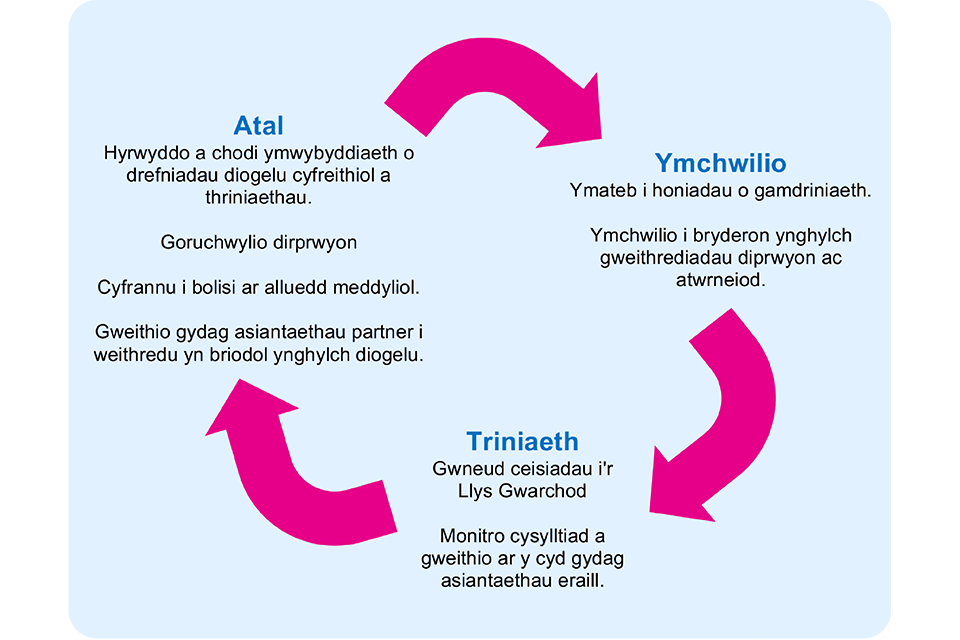 Atal
Hyrwyddo a chodi ymwybyddiaeth o drefniadau diogelu cyfreithiol a thriniaethau.

Goruchwylio dirprwyon

Cyfrannu i bolisi ar alluedd meddyliol.

Gweithio gydag asiantaethau partner i weithredu yn briodol ynghylch diogelu.

Ymchwilio
Ymateb i honiadau o gamdriniaeth.

Ymchwilio i bryderon ynghylch gweithrediadau diprwyon ac atwrneiod.

Triniaeth
Gwneud ceisiadau i'r Llys Gwarchod

Monitro cysylltiad a gweithio ar y cyd gydag asiantaethau eraill.